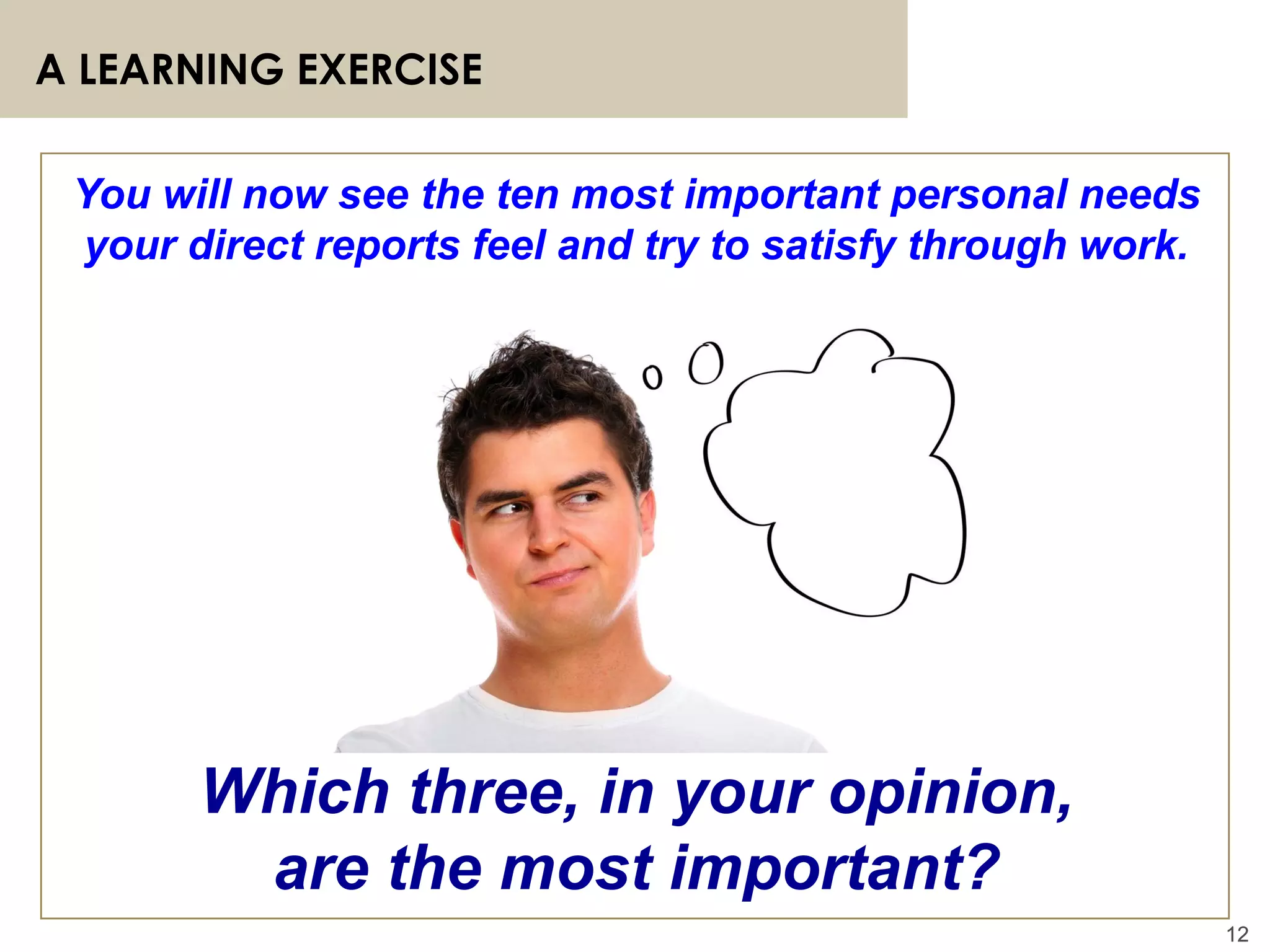 A LEARNING EXERCISE

You will now see the ten most important personal needs your direct reports feel and try to satisfy through work.

Which three, in your opinion, are the most important?

12